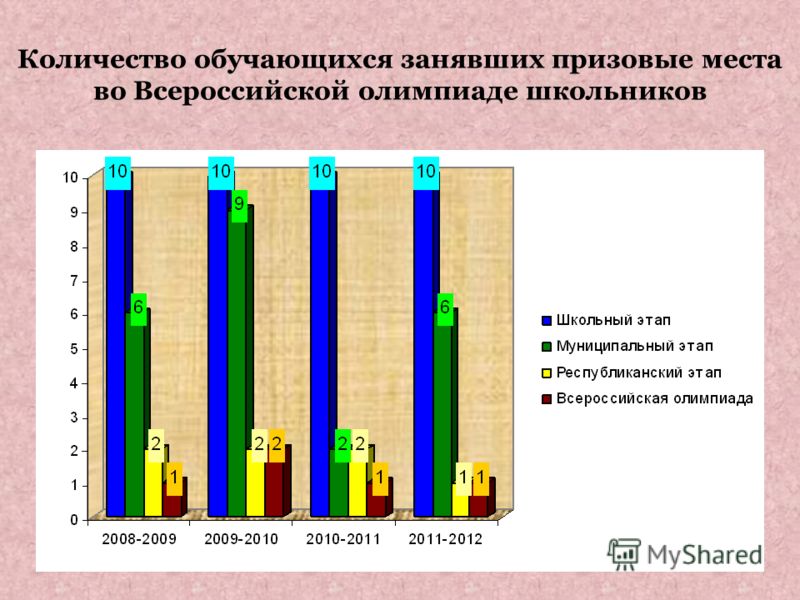 Количество обучающихся занявших призовые места во Всероссийской олимпиаде школьников

10
9
8
7
6
5
4
3
2
1
0

10 6 2 1
10 9 2 2
10 2 2 1
10 6 1 1

2008-2009
2009-2010
2010-2011
2011-2012

Школьный этап
Муниципальный этап
Республиканский этап
Всероссийская олимпиада

MyShared